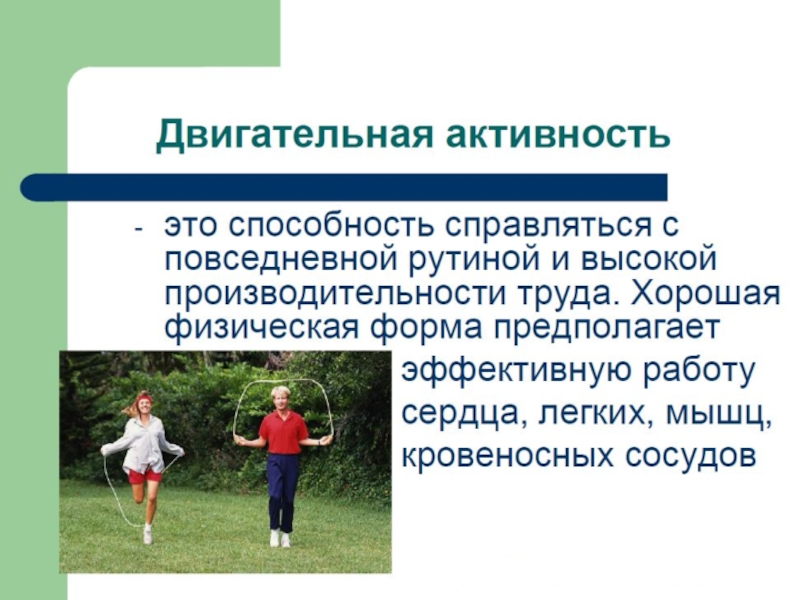 Двигательная активность

- это способность справляться с повседневной рутиной и высокой производительности труда. Хорошая физическая форма предполагает эффективную работу сердца, легких, мышц, кровеносных сосудов